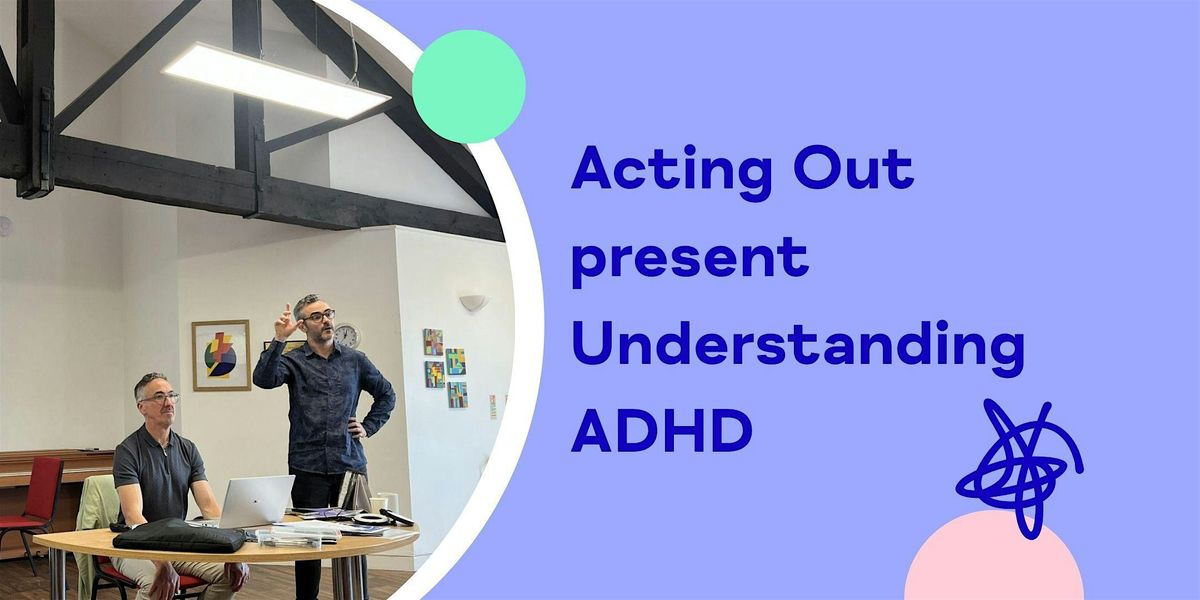 Acting Out present Understanding ADHD